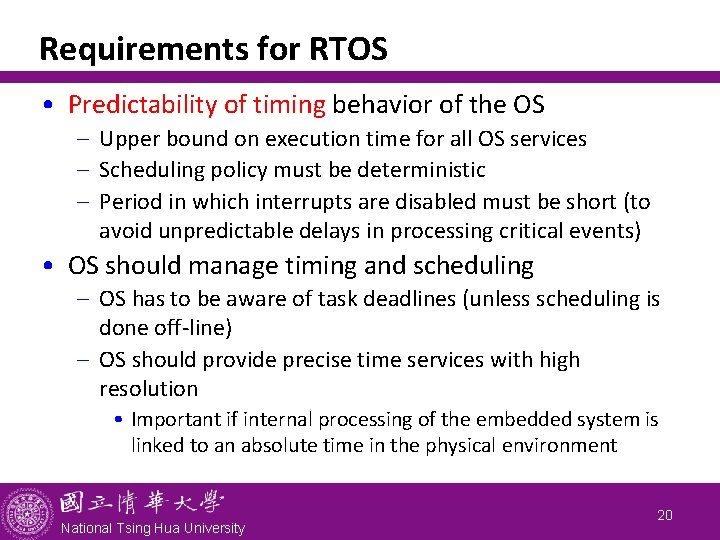 Requirements for RTOS

• Predictability of timing behavior of the OS
– Upper bound on execution time for all OS services
– Scheduling policy must be deterministic
– Period in which interrupts are disabled must be short (to avoid unpredictable delays in processing critical events)

• OS should manage timing and scheduling
– OS has to be aware of task deadlines (unless scheduling is done off-line)
– OS should provide precise time services with high resolution
• Important if internal processing of the embedded system is linked to an absolute time in the physical environment

國立清華大學
National Tsing Hua University

20